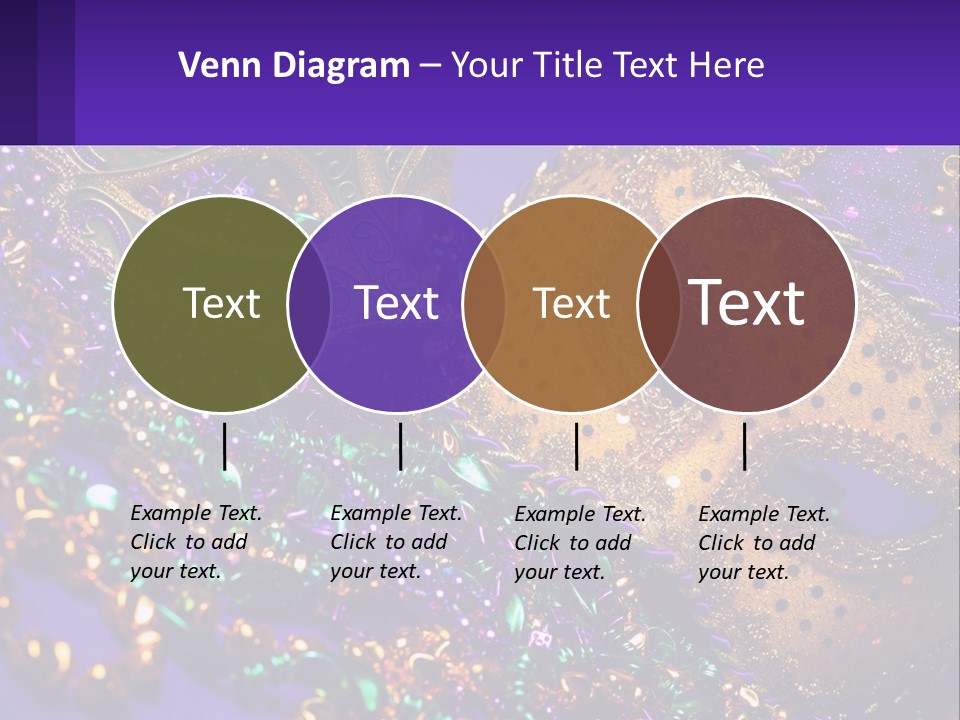 Venn Diagram – Your Title Text Here

Text

Text

Text

Text

Example Text. Click to add your text.

Example Text. Click to add your text.

Example Text. Click to add your text.

Example Text. Click to add your text.